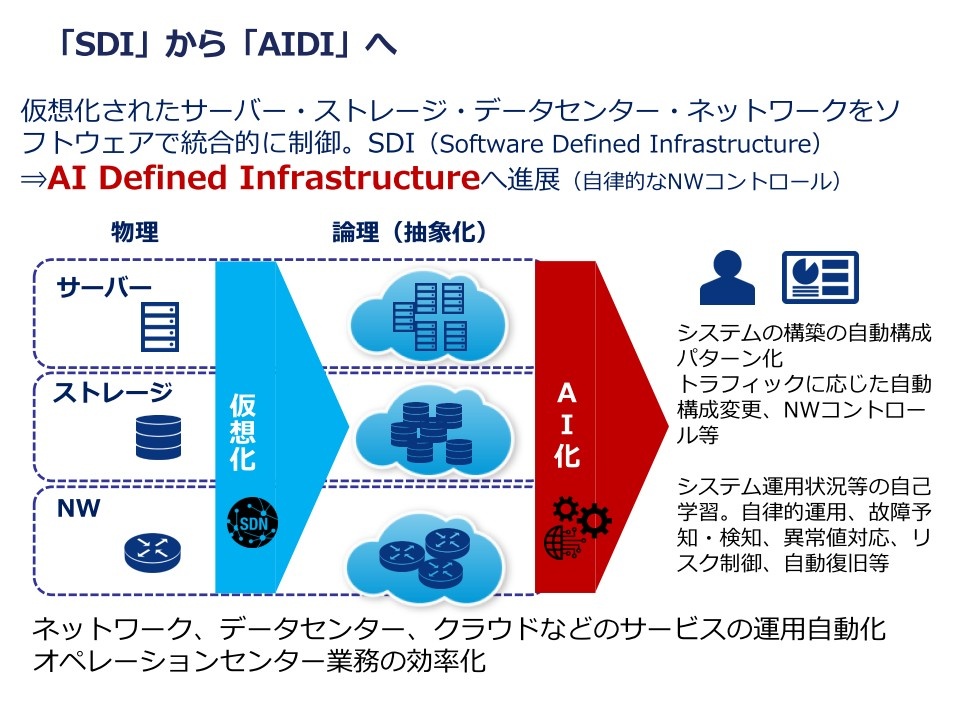 「SDI」から「AIDI」へ

仮想化されたサーバー・ストレージ・データセンター・ネットワークをソフトウェアで統合的に制御。SDI（Software Defined Infrastructure）
⇒AI Defined Infrastructureへ進展（自律的なNWコントロール）

物理

論理（抽象化）

サーバー

ストレージ

NW

仮想化

SDN

AI化

システムの構築の自動構成パターン化
トラフィックに応じた自動構成変更、NWコントロール等

システム運用状況等の自己学習。自律的運用、故障予知・検知、異常値対応、リスク制御、自動復旧等

ネットワーク、データセンター、クラウドなどのサービスの運用自動化
オペレーションセンター業務の効率化